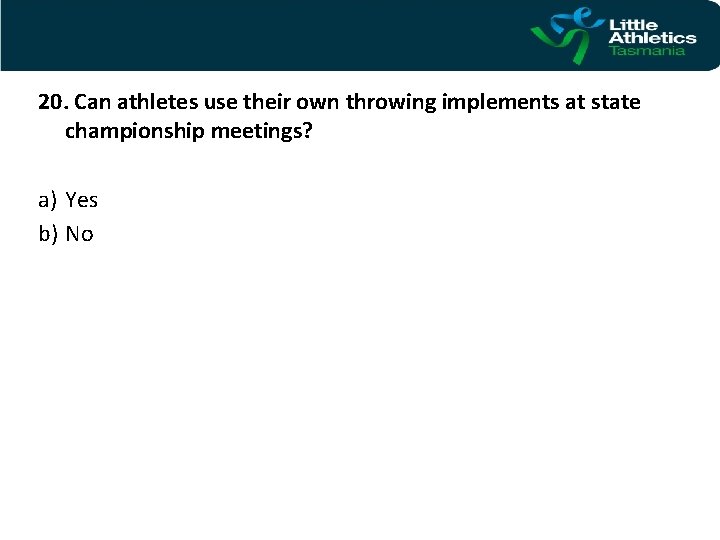 Little Athletics Tasmania

20. Can athletes use their own throwing implements at state championship meetings?

a) Yes
b) No